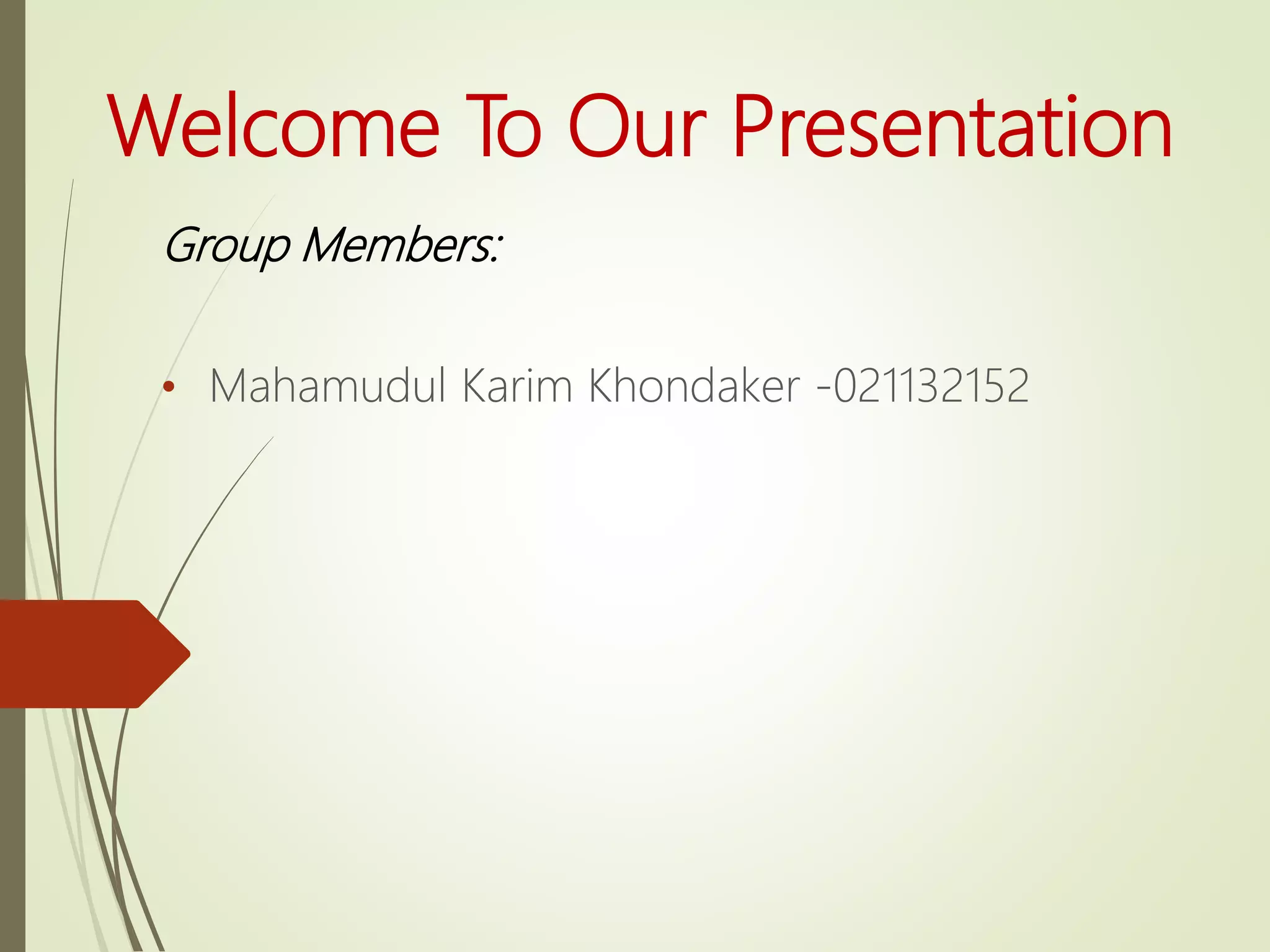 Welcome To Our Presentation

Group Members:

• Mahamudul Karim Khondaker -021132152